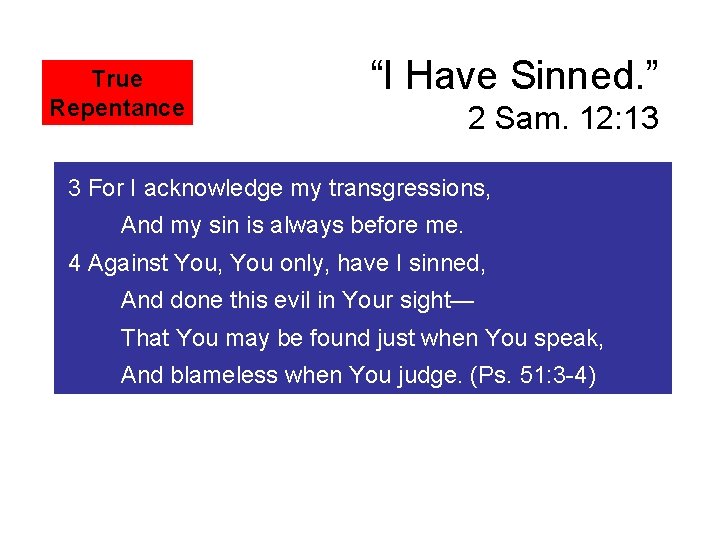 True Repentance

“I Have Sinned.”
2 Sam. 12:13

3 For I acknowledge my transgressions,
And my sin is always before me.
4 Against You, You only, have I sinned,
And done this evil in Your sight—
That You may be found just when You speak,
And blameless when You judge. (Ps. 51:3-4)